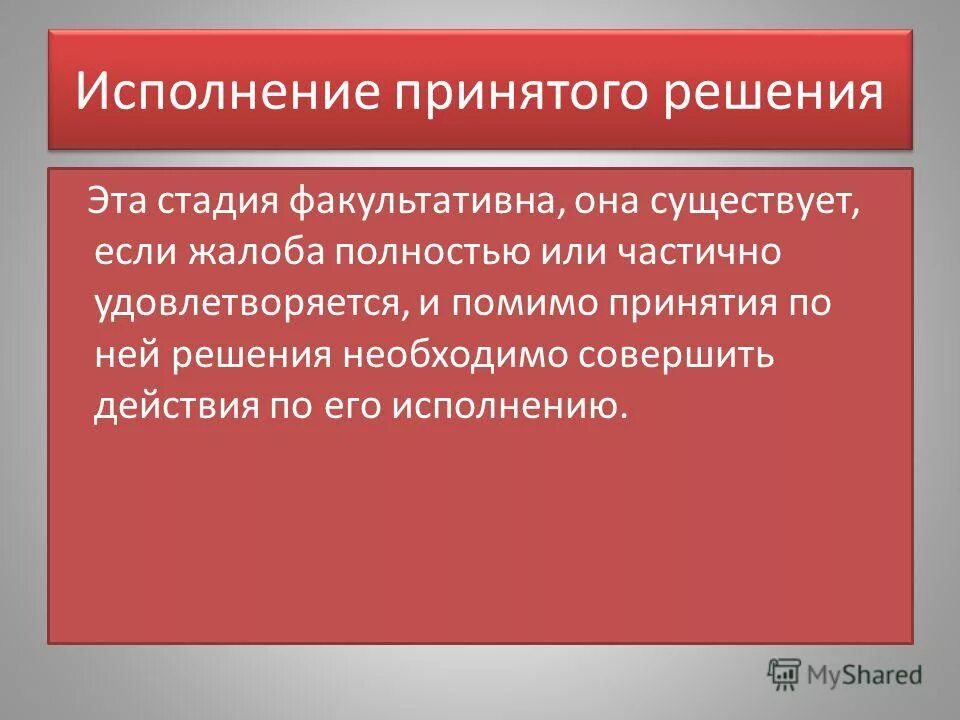 Исполнение принятого решения

Эта стадия факультативна, она существует, если жалоба полностью или частично удовлетворяется, и помимо принятия по ней решения необходимо совершить действия по его исполнению.

MyShared